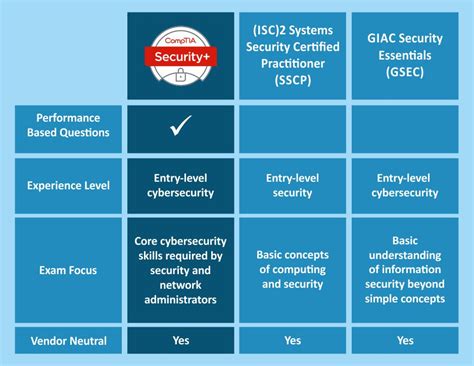 | | CompTIA Security+ | (ISC)2 Systems Security Certified Practitioner (SSCP) | GIAC Security Essentials (GSEC) |
|---|---|---|---|
| Performance Based Questions | ✓ | | |
| Experience Level | Entry-level cybersecurity | Entry-level security | Entry-level cybersecurity |
| Exam Focus | Core cybersecurity skills required by security and network administrators | Basic concepts of computing and security | Basic understanding of information security beyond simple concepts |
| Vendor Neutral | Yes | Yes | Yes |